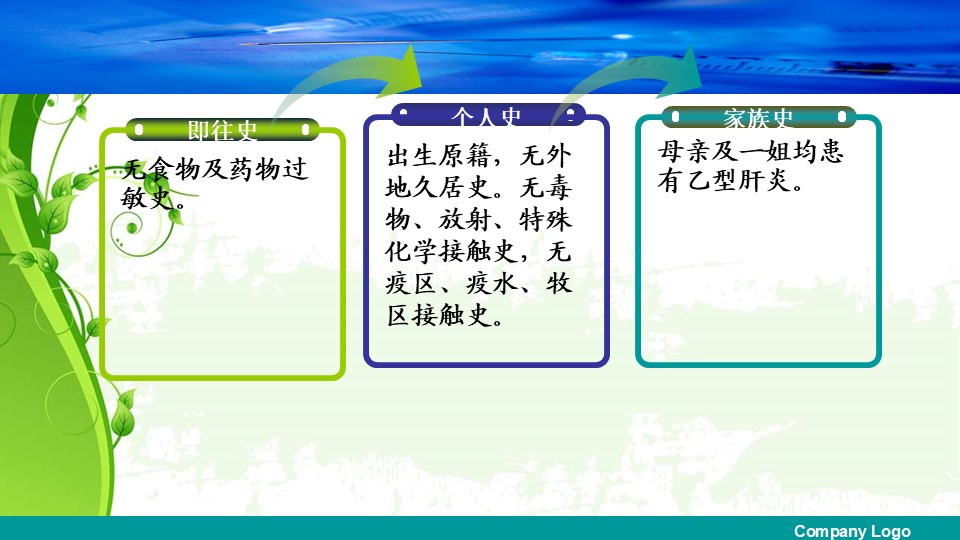 即往史

无食物及药物过敏史。

个人史

出生原籍，无外地久居史。无毒物、放射、特殊化学接触史，无疫区、疫水、牧区接触史。

家族史

母亲及一姐均患有乙型肝炎。

Company Logo